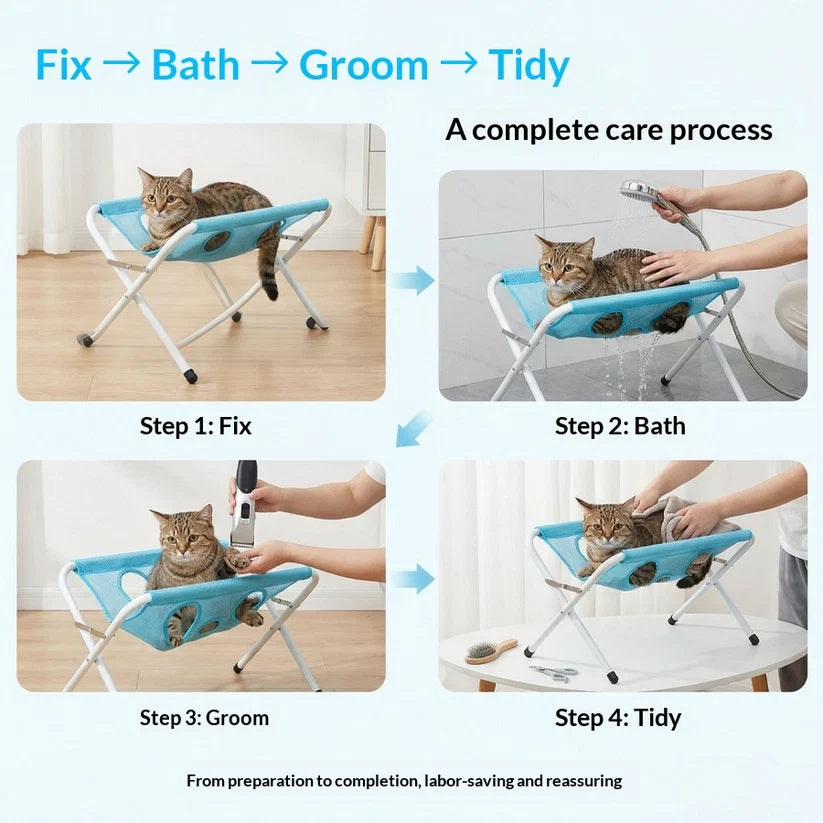 Fix → Bath → Groom → Tidy

A complete care process

Step 1: Fix

Step 2: Bath

Step 3: Groom

Step 4: Tidy

From preparation to completion, labor-saving and reassuring